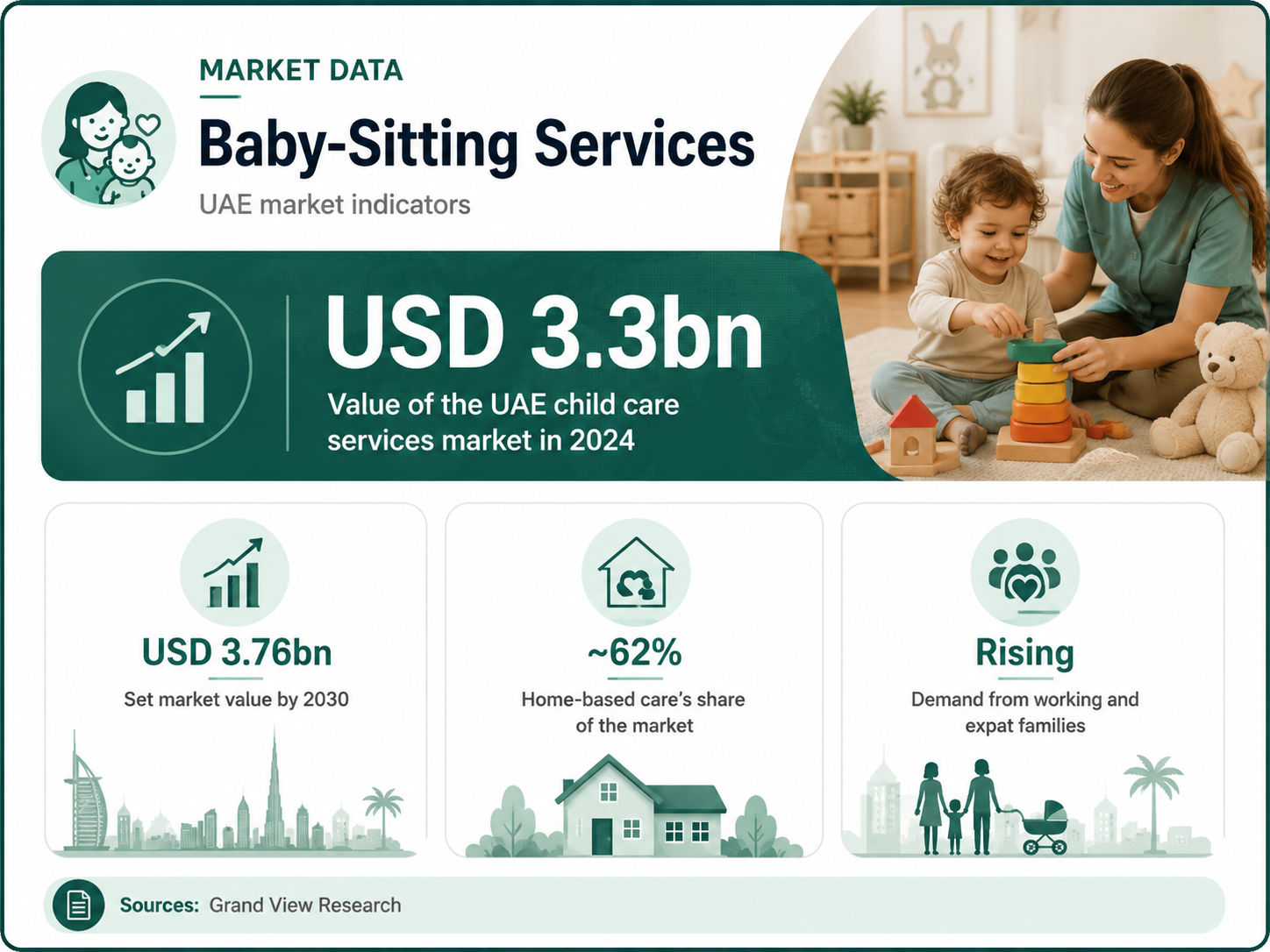 MARKET DATA

Baby-Sitting Services

UAE market indicators

USD 3.3bn

Value of the UAE child care services market in 2024

USD 3.76bn

Set market value by 2030

~62%

Home-based care's share of the market

Rising

Demand from working and expat families

Sources: Grand View Research